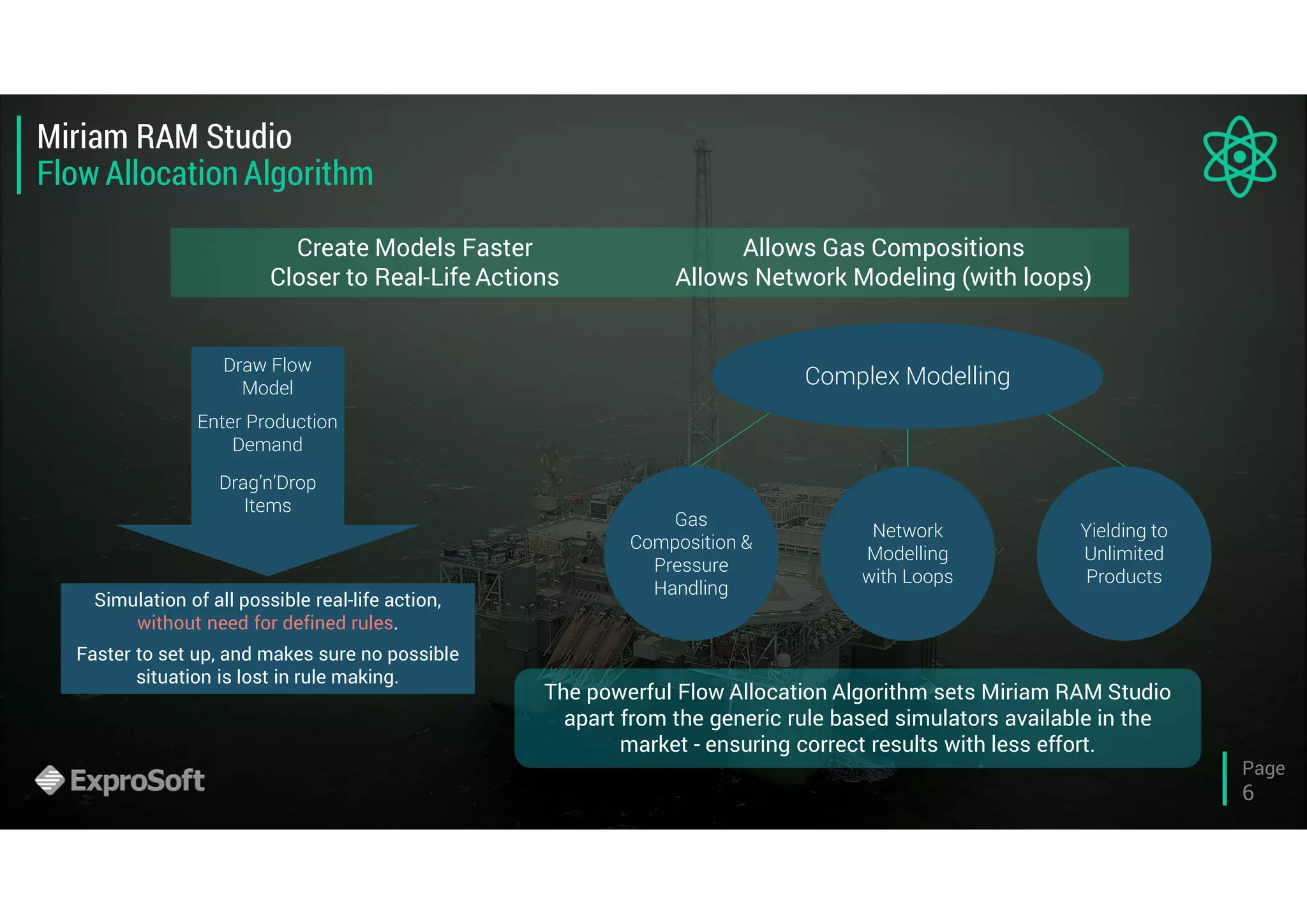 Miriam RAM Studio
Flow Allocation Algorithm

Create Models Faster
Closer to Real-Life Actions

Allows Gas Compositions
Allows Network Modeling (with loops)

Draw Flow Model

Enter Production Demand

Drag'n'Drop Items

Simulation of all possible real-life action, without need for defined rules.

Faster to set up, and makes sure no possible situation is lost in rule making.

Complex Modelling

Gas Composition & Pressure Handling

Network Modelling with Loops

Yielding to Unlimited Products

The powerful Flow Allocation Algorithm sets Miriam RAM Studio apart from the generic rule based simulators available in the market - ensuring correct results with less effort.

ExproSoft

Page 6